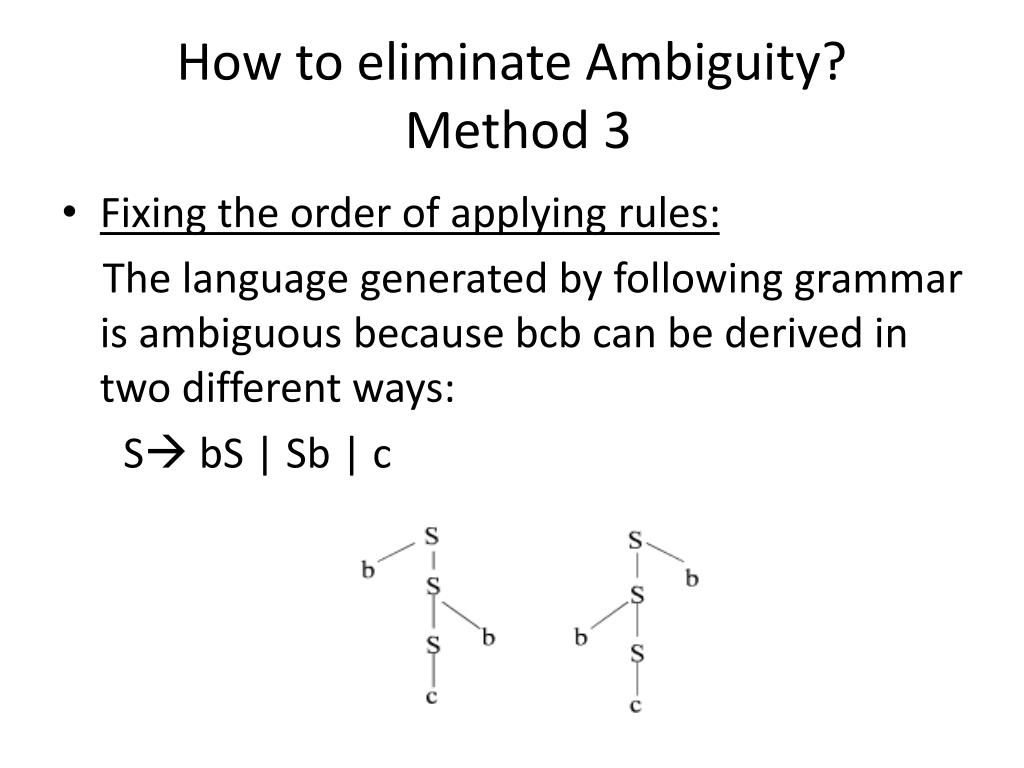 How to eliminate Ambiguity?
Method 3

• Fixing the order of applying rules:

The language generated by following grammar is ambiguous because bcb can be derived in two different ways:

S→ bS | Sb | c

S
b
S
b
S
c

S
b
S
b
S
c